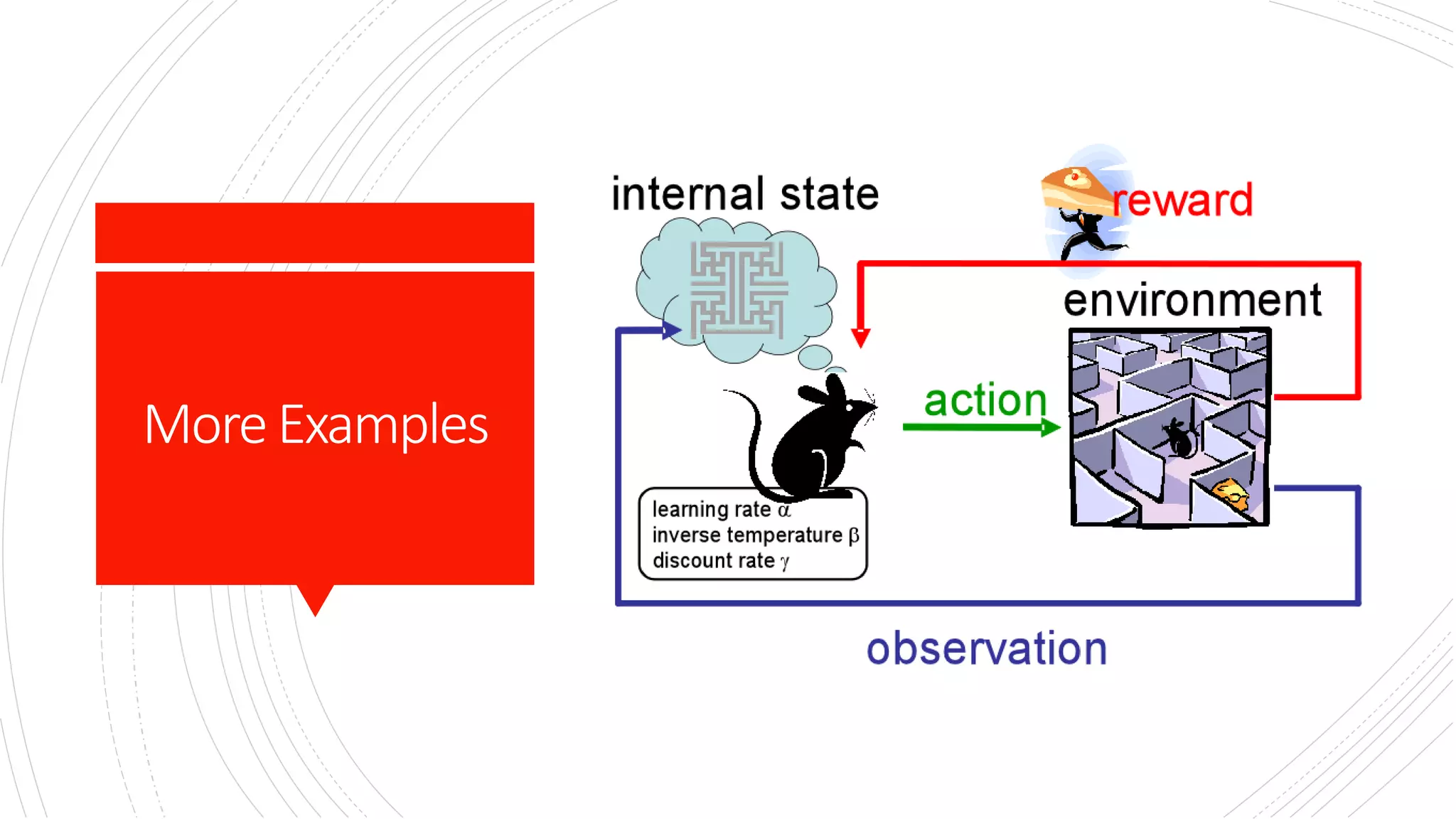 More Examples

internal state

reward

environment

action

learning rate $\alpha$
inverse temperature $\beta$
discount rate $\gamma$

observation